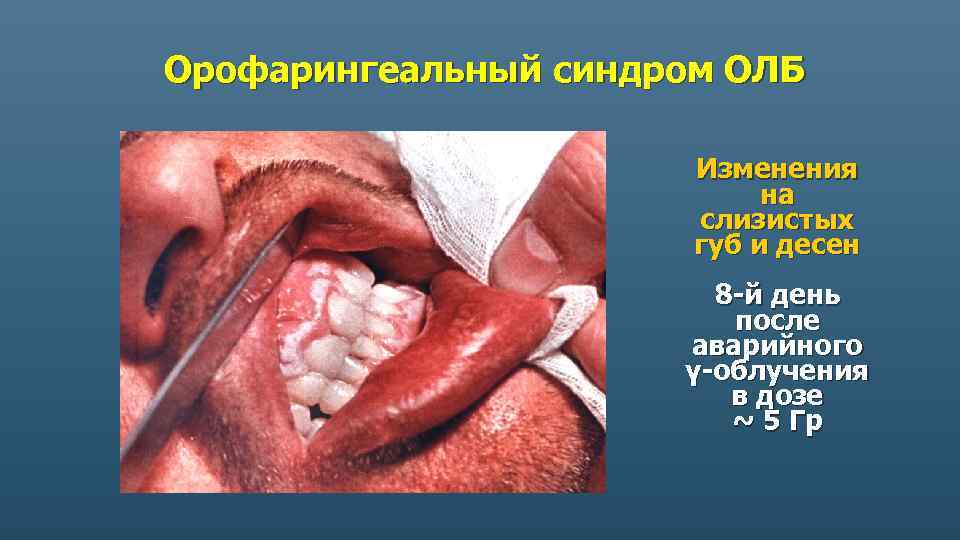 Орофарингеальный синдром ОЛБ

Изменения на слизистых губ и десен

8-й день после аварийного γ-облучения в дозе ~ 5 Гр